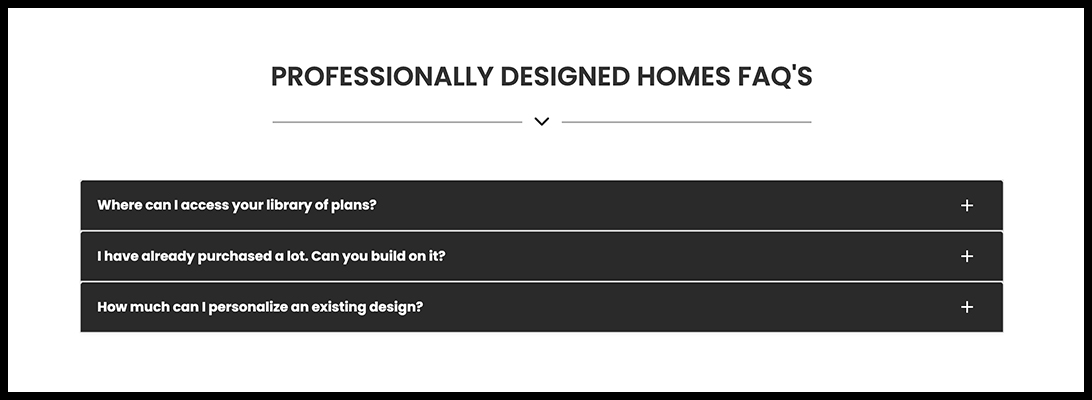 PROFESSIONALLY DESIGNED HOMES FAQ'S

Where can I access your library of plans?
+

I have already purchased a lot. Can you build on it?
+

How much can I personalize an existing design?
+